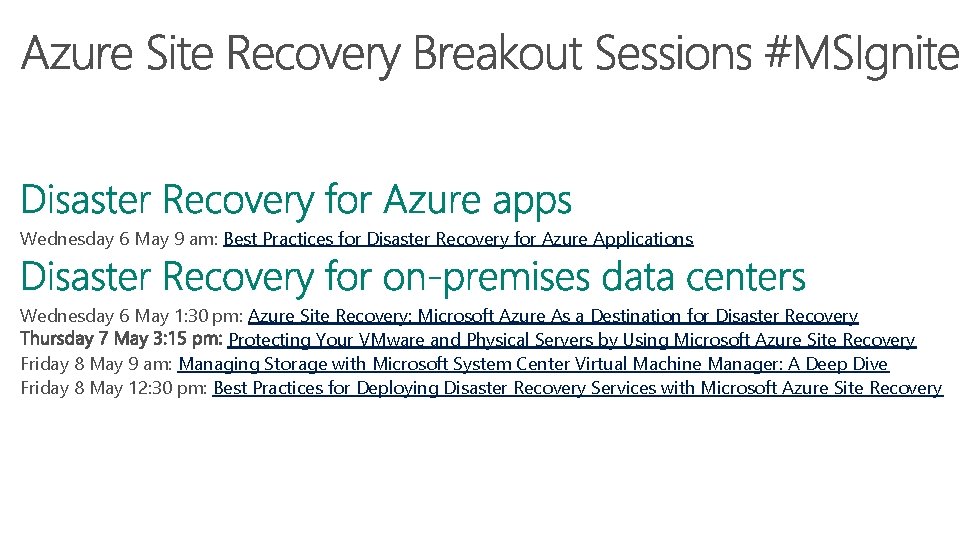 Azure Site Recovery Breakout Sessions #MSIgnite

Disaster Recovery for Azure apps

Wednesday 6 May 9 am: Best Practices for Disaster Recovery for Azure Applications

Disaster Recovery for on-premises data centers

Wednesday 6 May 1:30 pm: Azure Site Recovery: Microsoft Azure As a Destination for Disaster Recovery
Thursday 7 May 3:15 pm: Protecting Your VMware and Physical Servers by Using Microsoft Azure Site Recovery
Friday 8 May 9 am: Managing Storage with Microsoft System Center Virtual Machine Manager: A Deep Dive
Friday 8 May 12:30 pm: Best Practices for Deploying Disaster Recovery Services with Microsoft Azure Site Recovery